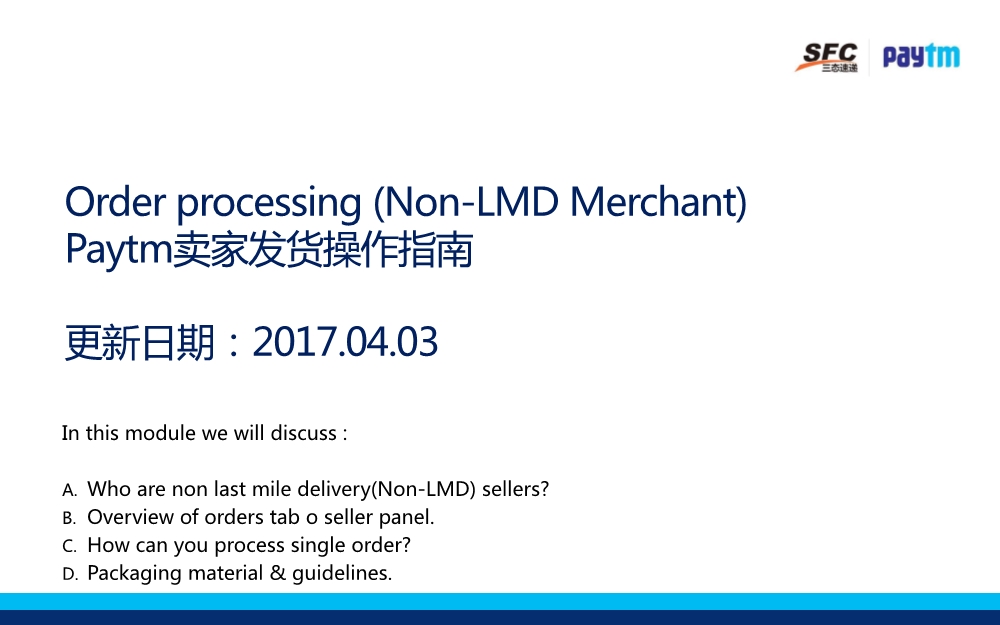 SFC 三态速递 paytm

Order processing (Non-LMD Merchant)
Paytm卖家发货操作指南

更新日期：2017.04.03

In this module we will discuss :

A. Who are non last mile delivery(Non-LMD) sellers?
B. Overview of orders tab o seller panel.
C. How can you process single order?
D. Packaging material & guidelines.